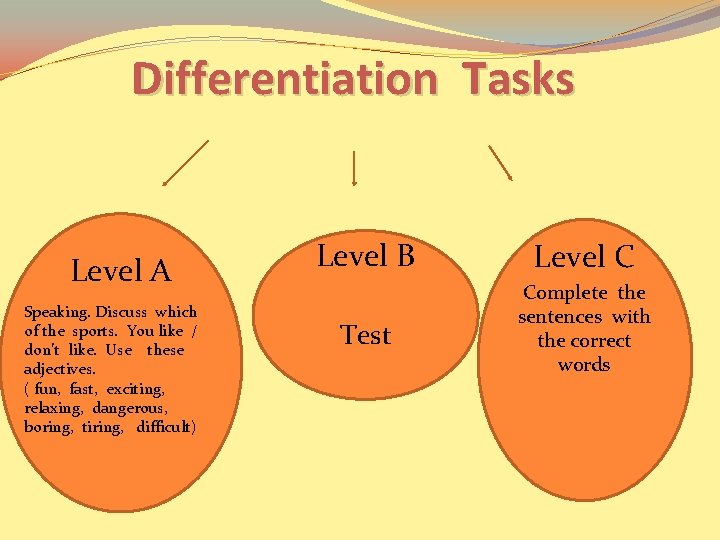 Differentiation Tasks

Level A

Speaking. Discuss which of the sports. You like / don't like. Use these adjectives.
( fun, fast, exciting, relaxing, dangerous, boring, tiring, difficult)

Level B

Test

Level C

Complete the sentences with the correct words